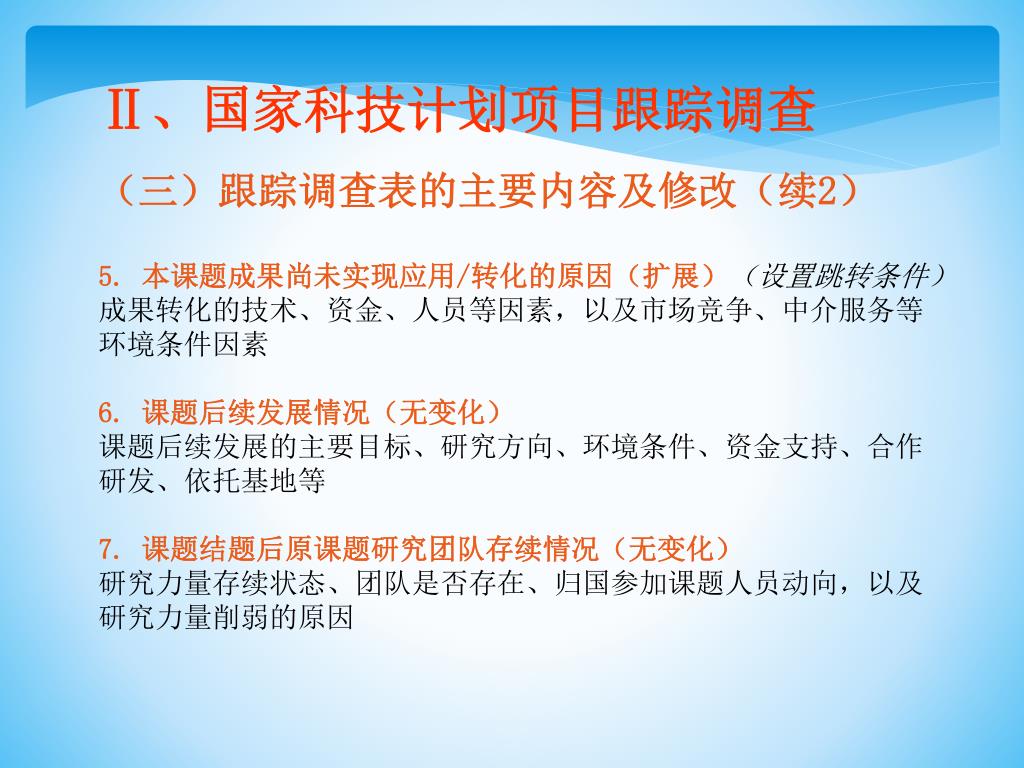 Ⅱ、国家科技计划项目跟踪调查

（三）跟踪调查表的主要内容及修改（续2）

5. 本课题成果尚未实现应用/转化的原因（扩展）（设置跳转条件）
成果转化的技术、资金、人员等因素，以及市场竞争、中介服务等环境条件因素

6. 课题后续发展情况（无变化）
课题后续发展的主要目标、研究方向、环境条件、资金支持、合作研发、依托基地等

7. 课题结题后原课题研究团队存续情况（无变化）
研究力量存续状态、团队是否存在、归国参加课题人员动向，以及研究力量削弱的原因